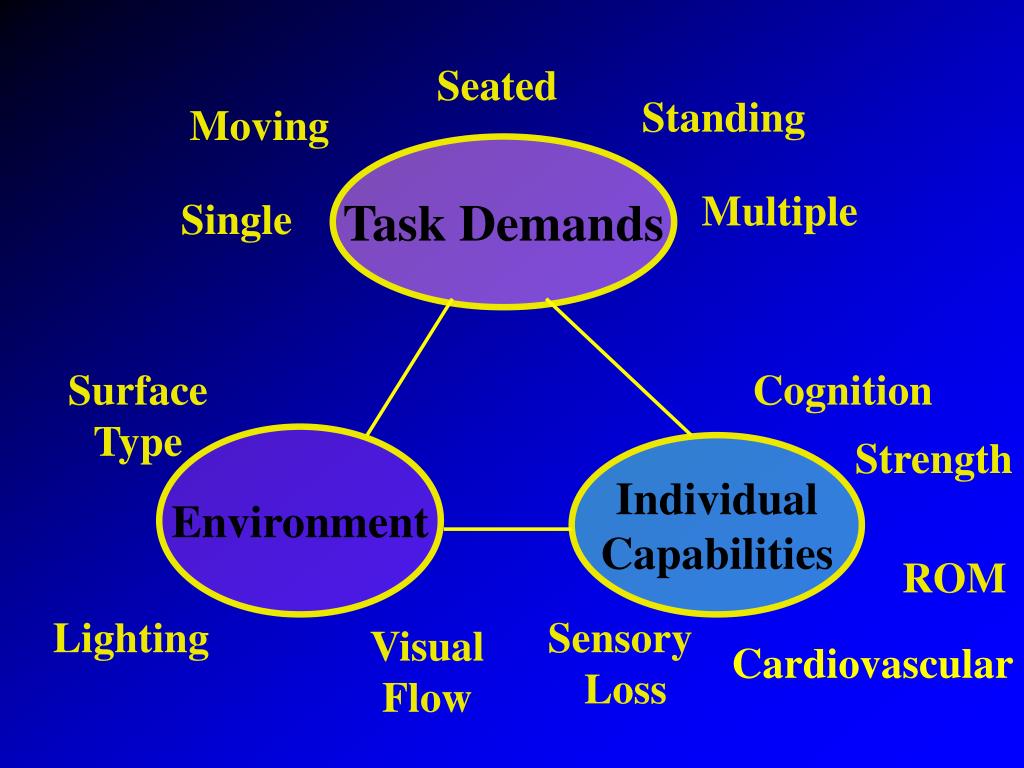 Seated

Moving

Standing

Single

Task Demands

Multiple

Surface Type

Cognition

Strength

Environment

Individual Capabilities

ROM

Lighting

Visual Flow

Sensory Loss

Cardiovascular